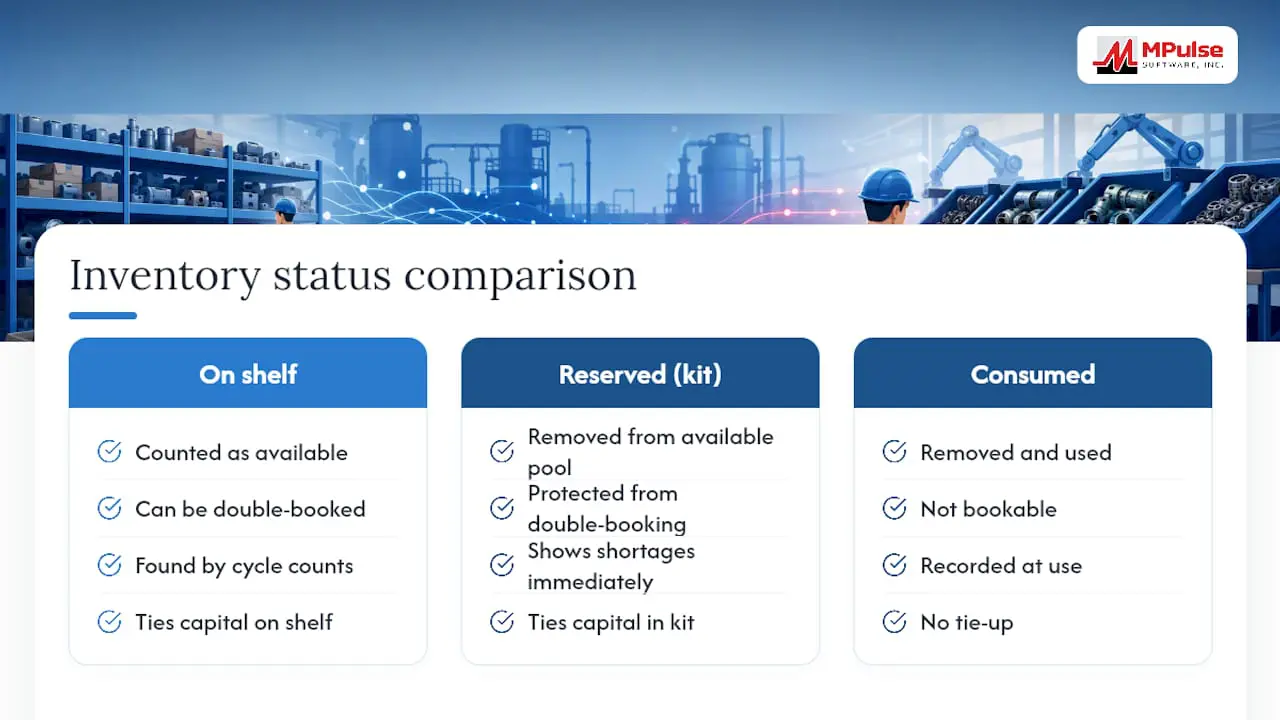 MPulse SOFTWARE, INC.

Inventory status comparison

On shelf

Counted as available

Can be double-booked

Found by cycle counts

Ties capital on shelf

Reserved (kit)

Removed from available pool

Protected from double-booking

Shows shortages immediately

Ties capital in kit

Consumed

Removed and used

Not bookable

Recorded at use

No tie-up